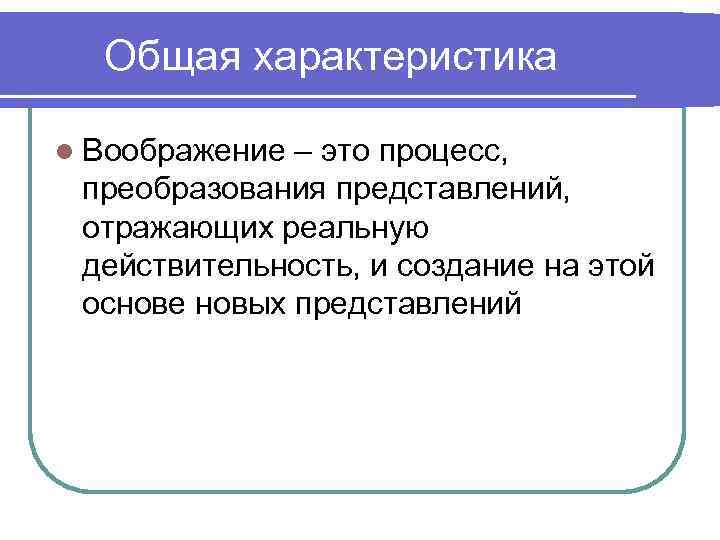 Общая характеристика

Воображение – это процесс, преобразования представлений, отражающих реальную действительность, и создание на этой основе новых представлений